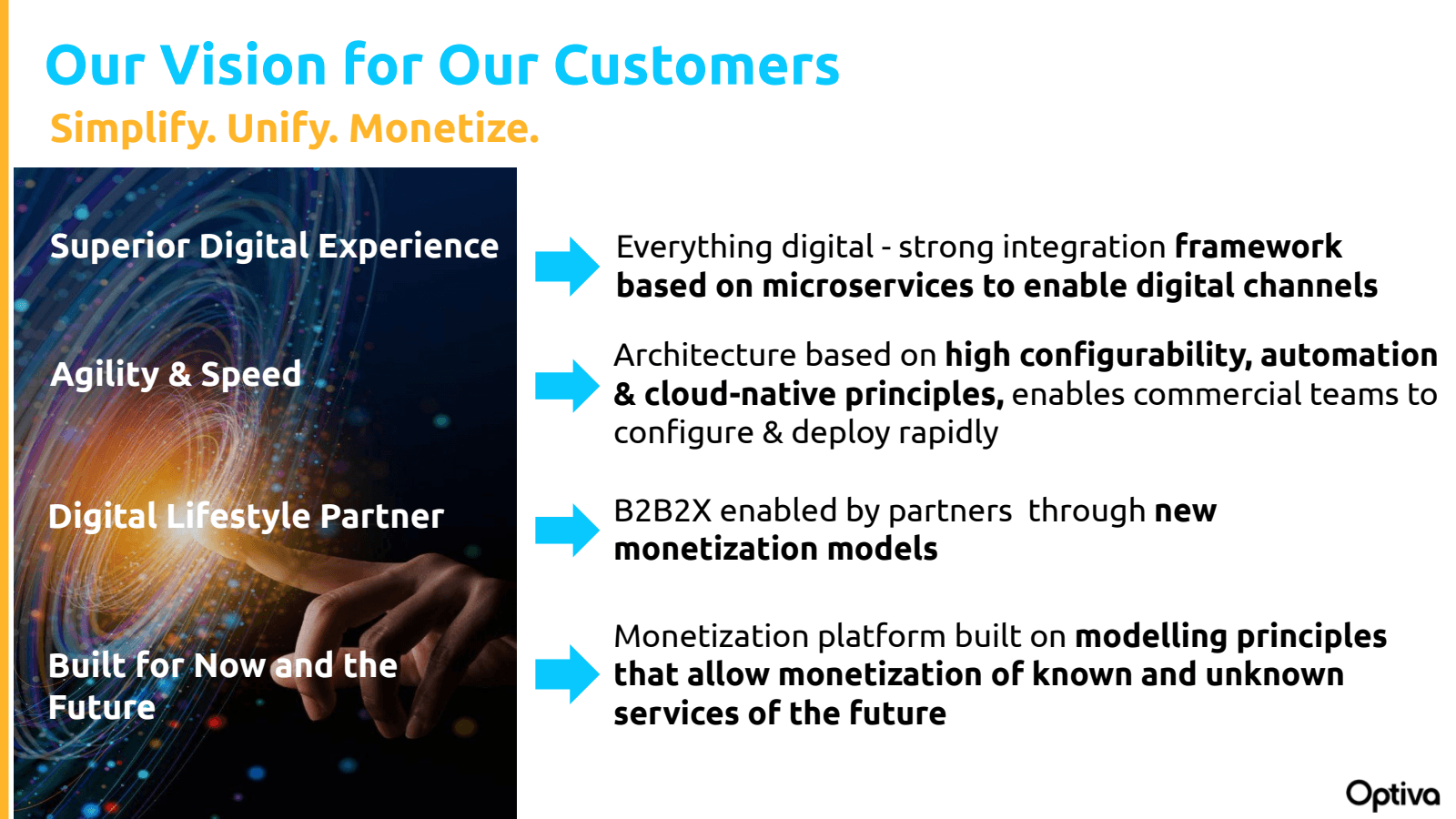 Our Vision for Our Customers

Simplify. Unify. Monetize.

Superior Digital Experience

Agility & Speed

Digital Lifestyle Partner

Built for Now and the Future

Everything digital - strong integration framework based on microservices to enable digital channels

Architecture based on high configurability, automation & cloud-native principles, enables commercial teams to configure & deploy rapidly

B2B2X enabled by partners through new monetization models

Monetization platform built on modelling principles that allow monetization of known and unknown services of the future

Optiva